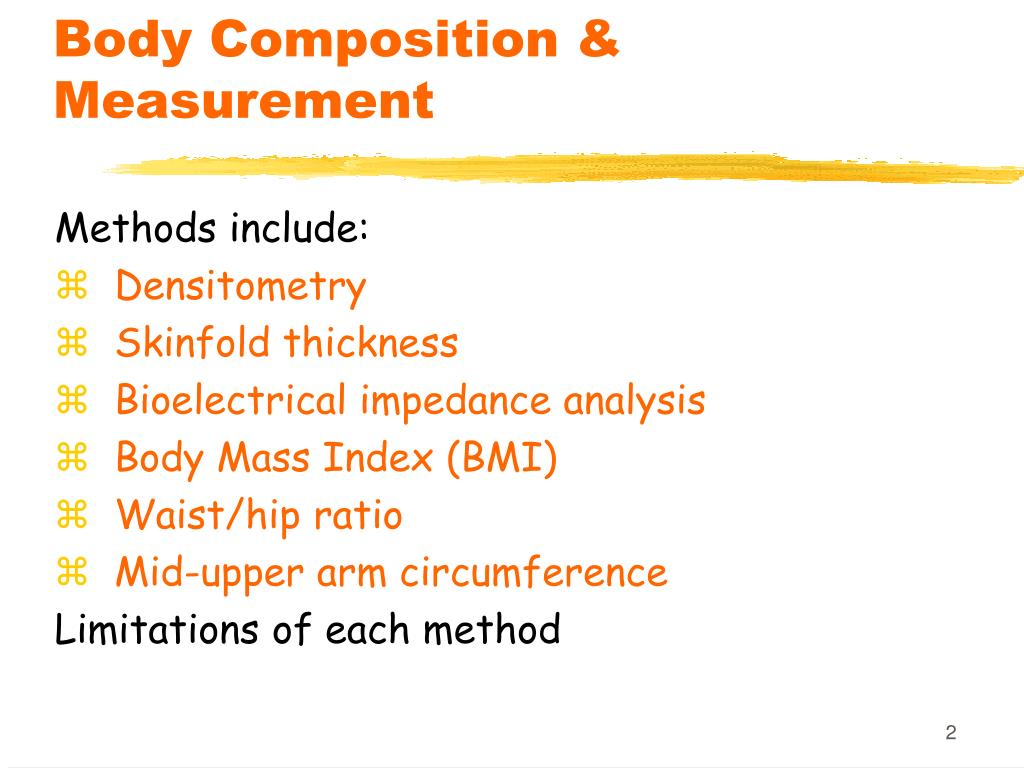 Body Composition & Measurement

Methods include:
⌘ Densitometry
⌘ Skinfold thickness
⌘ Bioelectrical impedance analysis
⌘ Body Mass Index (BMI)
⌘ Waist/hip ratio
⌘ Mid-upper arm circumference
Limitations of each method

2